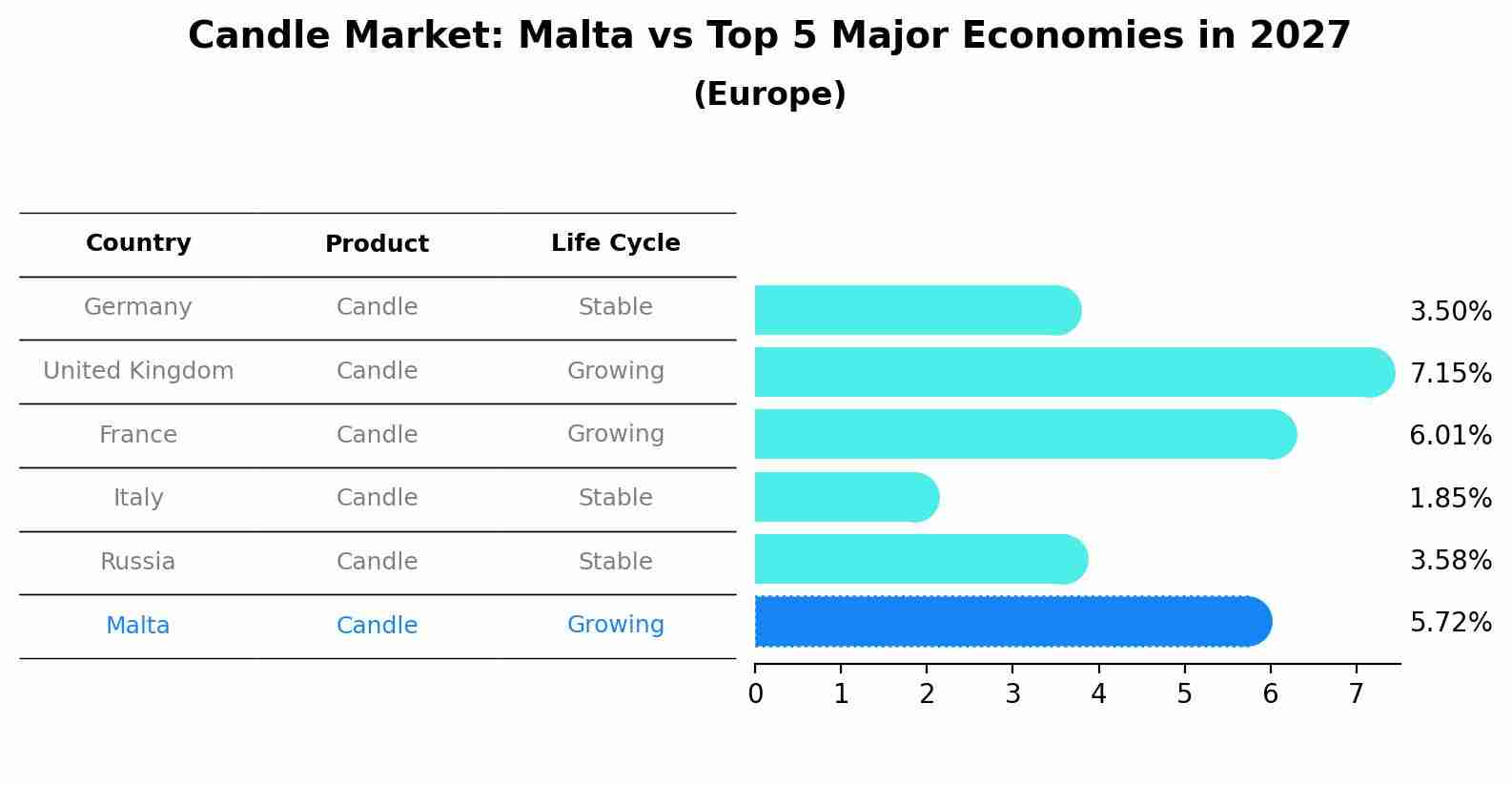 Candle Market: Malta vs Top 5 Major Economies in 2027
(Europe)

| Country | Product | Life Cycle | |
|---|---|---|---|
| Germany | Candle | Stable | 3.50% |
| United Kingdom | Candle | Growing | 7.15% |
| France | Candle | Growing | 6.01% |
| Italy | Candle | Stable | 1.85% |
| Russia | Candle | Stable | 3.58% |
| Malta | Candle | Growing | 5.72% |

0 1 2 3 4 5 6 7